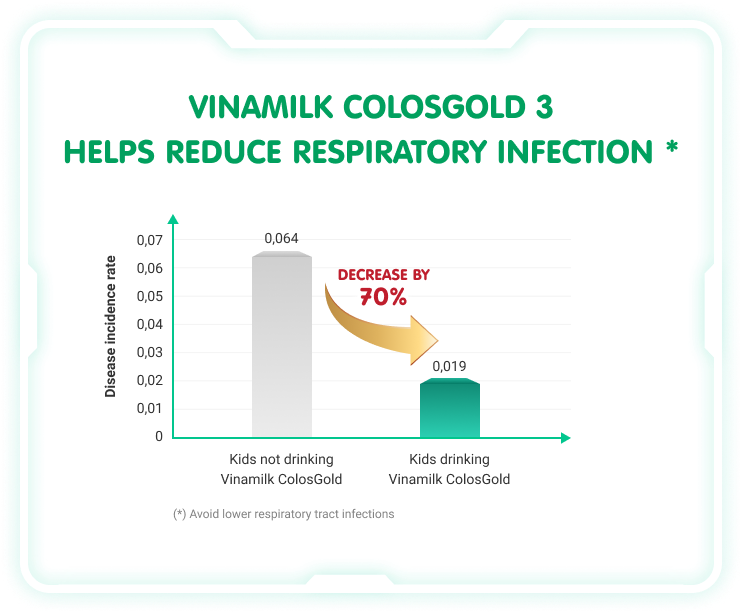 VINAMILK COLOSGOLD 3
HELPS REDUCE RESPIRATORY INFECTION *

Disease incidence rate

0,07
0,06
0,05
0,04
0,03
0,02
0,01
0

0,064

DECREASE BY
70%

0,019

Kids not drinking Vinamilk ColosGold

Kids drinking Vinamilk ColosGold

(*) Avoid lower respiratory tract infections